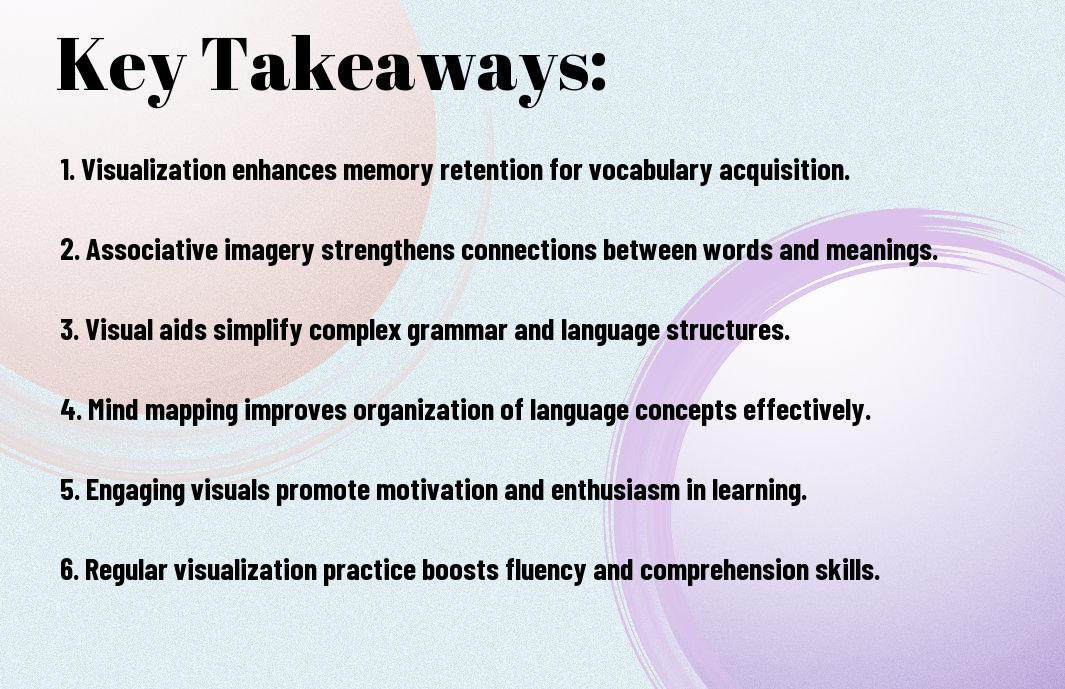 Key Takeaways:

1. Visualization enhances memory retention for vocabulary acquisition.

2. Associative imagery strengthens connections between words and meanings.

3. Visual aids simplify complex grammar and language structures.

4. Mind mapping improves organization of language concepts effectively.

5. Engaging visuals promote motivation and enthusiasm in learning.

6. Regular visualization practice boosts fluency and comprehension skills.